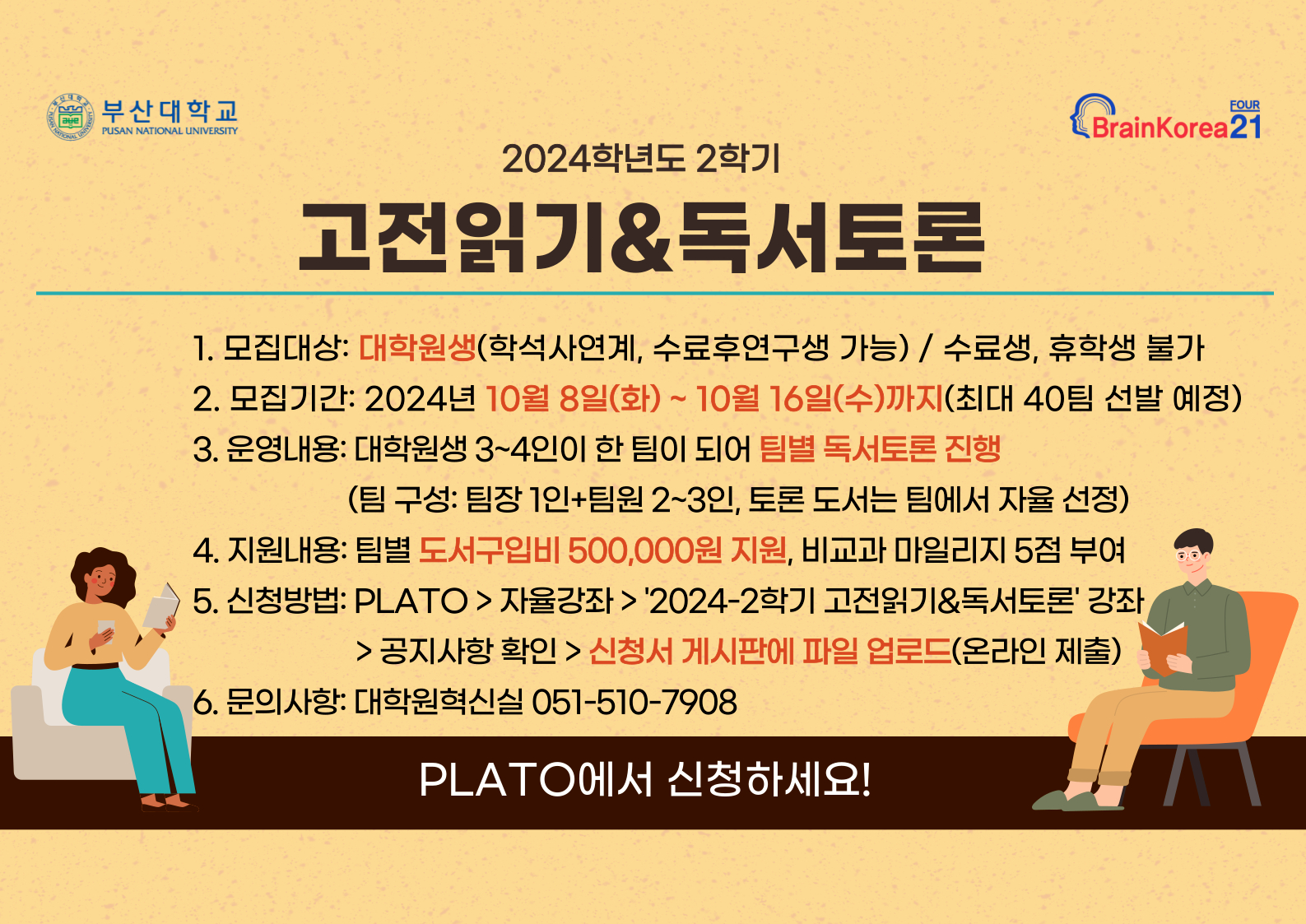 부산대학교
PUSAN NATIONAL UNIVERSITY

FOUR
BrainKorea21

2024학년도 2학기

고전읽기&독서토론

1. 모집대상: 대학원생(학석사연계, 수료후연구생 가능) / 수료생, 휴학생 불가
2. 모집기간: 2024년 10월 8일(화) ~ 10월 16일(수)까지(최대 40팀 선발 예정)
3. 운영내용: 대학원생 3~4인이 한 팀이 되어 팀별 독서토론 진행
(팀 구성: 팀장 1인+팀원 2~3인, 토론 도서는 팀에서 자율 선정)
4. 지원내용: 팀별 도서구입비 500,000원 지원, 비교과 마일리지 5점 부여
5. 신청방법: PLATO > 자율강좌 > '2024-2학기 고전읽기&독서토론' 강좌
> 공지사항 확인 > 신청서 게시판에 파일 업로드(온라인 제출)
6. 문의사항: 대학원혁신실 051-510-7908

PLATO에서 신청하세요!